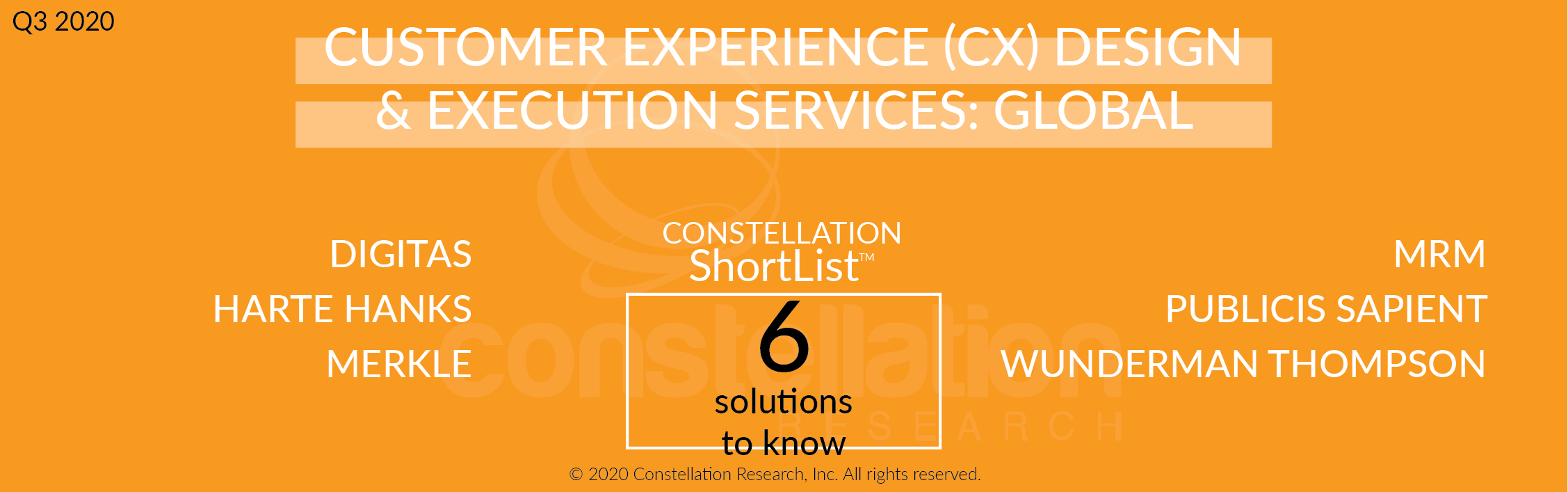 Q3 2020

CUSTOMER EXPERIENCE (CX) DESIGN & EXECUTION SERVICES: GLOBAL

DIGITAS
HARTE HANKS
MERKLE

CONSTELLATION
ShortList™

6
solutions
to know

MRM
PUBLICIS SAPIENT
WUNDERMAN THOMPSON

constellation
RESEARCH

© 2020 Constellation Research, Inc. All rights reserved.